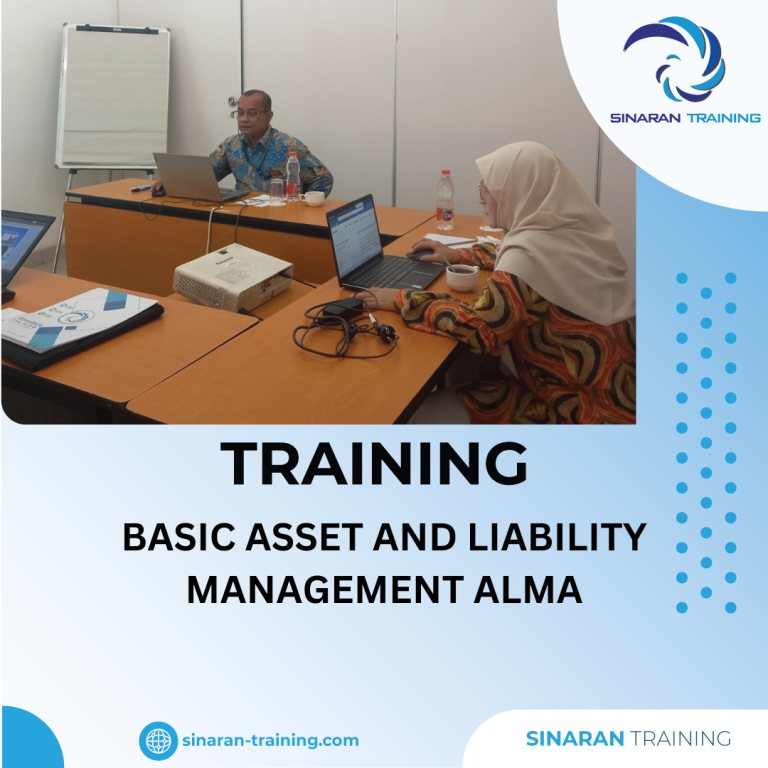 SINARAN TRAINING

TRAINING

BASIC ASSET AND LIABILITY MANAGEMENT ALMA

sinaran-training.com

SINARAN TRAINING